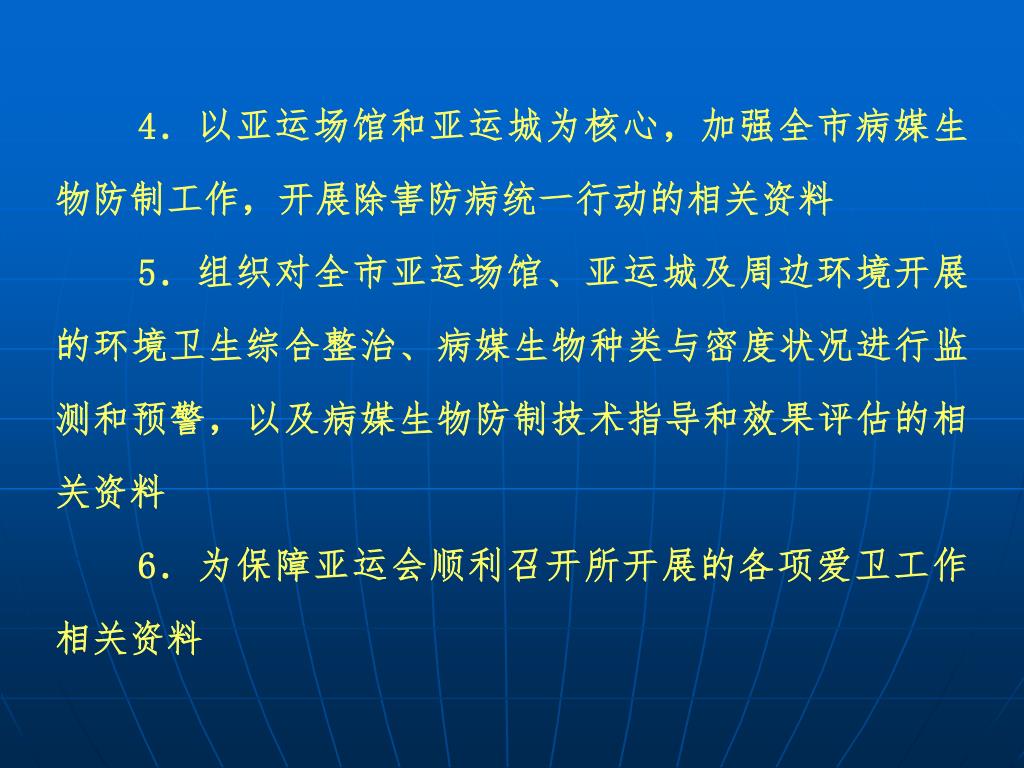 4．以亚运场馆和亚运城为核心，加强全市病媒生物防制工作，开展除害防病统一行动的相关资料

5．组织对全市亚运场馆、亚运城及周边环境开展的环境卫生综合整治、病媒生物种类与密度状况进行监测和预警，以及病媒生物防制技术指导和效果评估的相关资料

6．为保障亚运会顺利召开所开展的各项爱卫工作相关资料